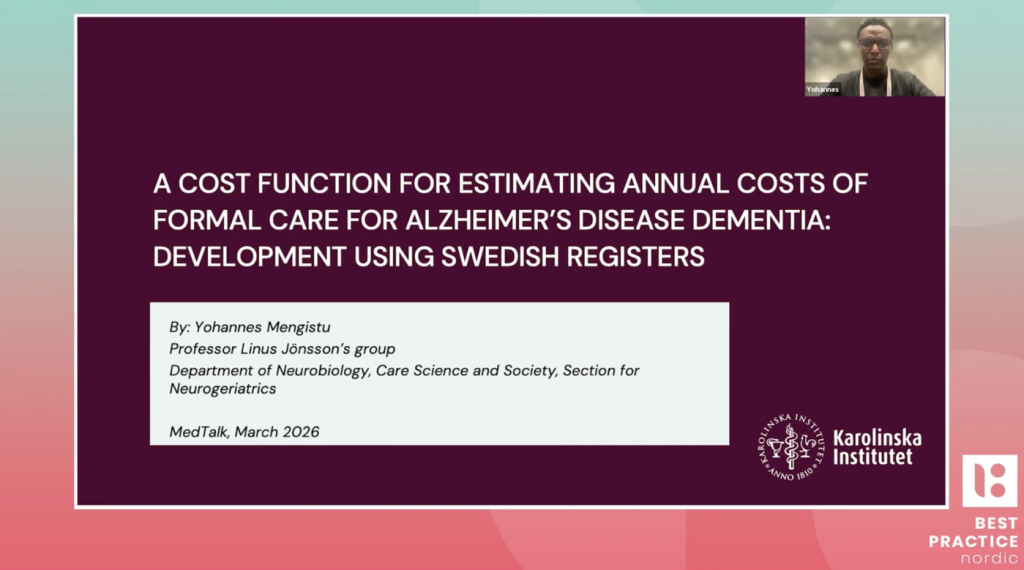 Yohannes

A COST FUNCTION FOR ESTIMATING ANNUAL COSTS OF FORMAL CARE FOR ALZHEIMER'S DISEASE DEMENTIA: DEVELOPMENT USING SWEDISH REGISTERS

By: Yohannes Mengistu
Professor Linus Jönsson's group
Department of Neurobiology, Care Science and Society, Section for Neurogeriatrics

MedTalk, March 2026

KAROLINSKA INSTITUTET ANNO 1810
Karolinska Institutet

BEST PRACTICE nordic